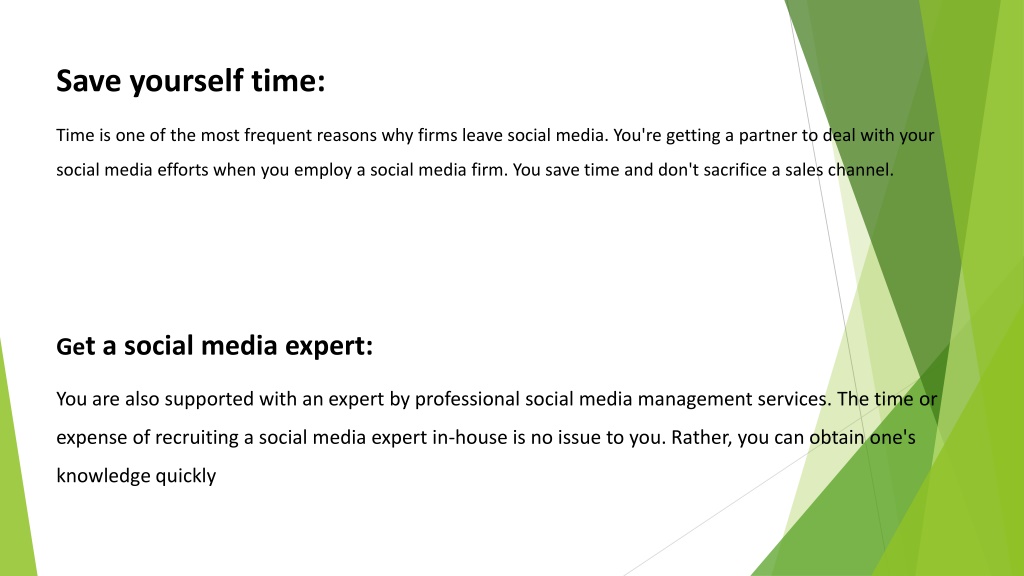 Save yourself time:

Time is one of the most frequent reasons why firms leave social media. You're getting a partner to deal with your social media efforts when you employ a social media firm. You save time and don't sacrifice a sales channel.

Get a social media expert:

You are also supported with an expert by professional social media management services. The time or expense of recruiting a social media expert in-house is no issue to you. Rather, you can obtain one's knowledge quickly